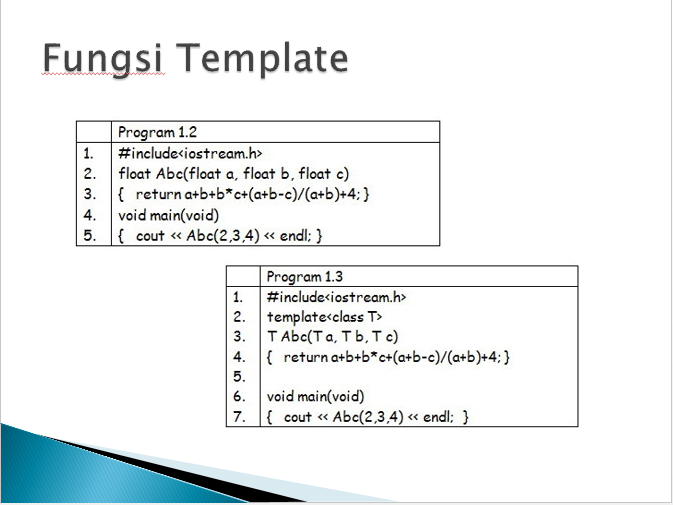 Fungsi Template

| | Program 1.2 |
|---|---|
| 1. | #include<iostream.h> |
| 2. | float Abc(float a, float b, float c) |
| 3. | { return a+b+b*c+(a+b-c)/(a+b)+4; } |
| 4. | void main(void) |
| 5. | { cout << Abc(2,3,4) << endl; } |

| | Program 1.3 |
|---|---|
| 1. | #include<iostream.h> |
| 2. | template<class T> |
| 3. | T Abc(T a, T b, T c) |
| 4. | { return a+b+b*c+(a+b-c)/(a+b)+4; } |
| 5. | |
| 6. | void main(void) |
| 7. | { cout << Abc(2,3,4) << endl; } |